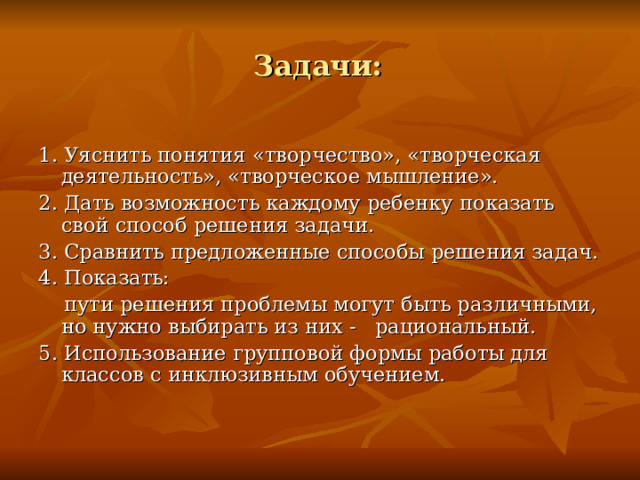 Задачи:

1. Уяснить понятия «творчество», «творческая деятельность», «творческое мышление».

2. Дать возможность каждому ребенку показать свой способ решения задачи.

3. Сравнить предложенные способы решения задач.

4. Показать:

пути решения проблемы могут быть различными, но нужно выбирать из них - рациональный.

5. Использование групповой формы работы для классов с инклюзивным обучением.